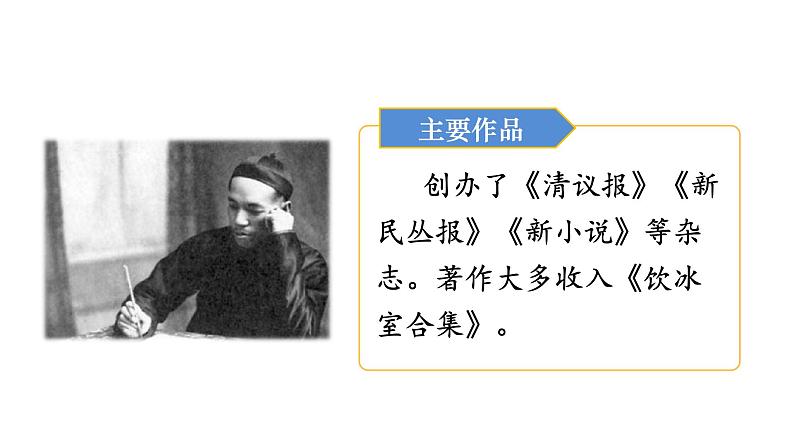 主要作品

创办了《清议报》《新民丛报》《新小说》等杂志。著作大多收入《饮冰室合集》。